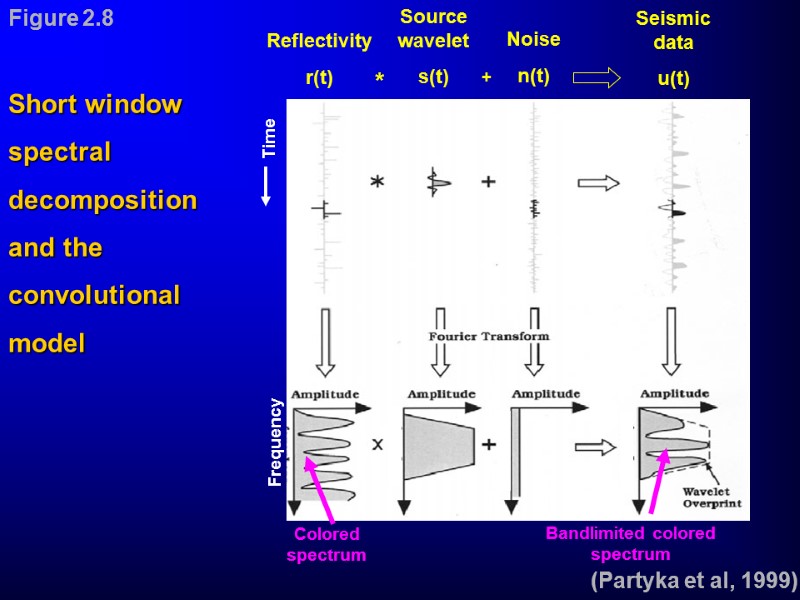 Figure 2.8

Short window spectral decomposition and the convolutional model

Reflectivity
r(t)

*

Source wavelet
s(t)

+

Noise
n(t)

Seismic data
u(t)

Time

*

+

Fourier Transform

Frequency

Amplitude

x

Amplitude

+

Amplitude

Amplitude

Wavelet Overprint

Colored spectrum

Bandlimited colored spectrum

(Partyka et al, 1999)